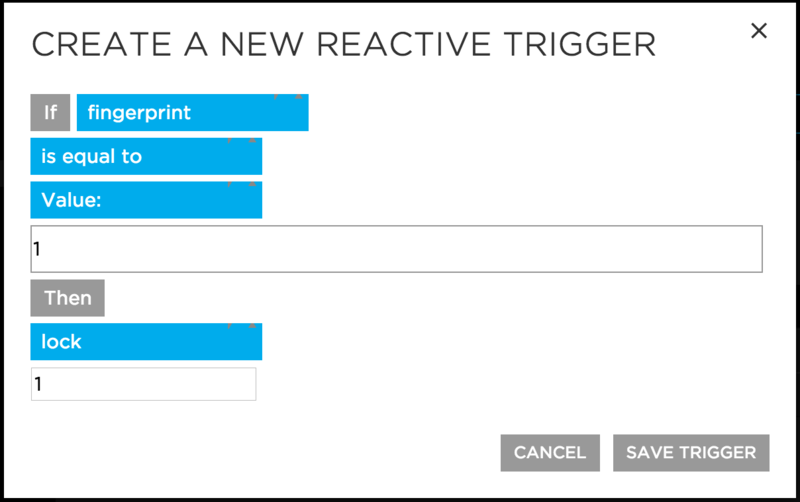 CREATE A NEW REACTIVE TRIGGER

×

If

fingerprint

is equal to

Value:

1

Then

lock

1

CANCEL

SAVE TRIGGER